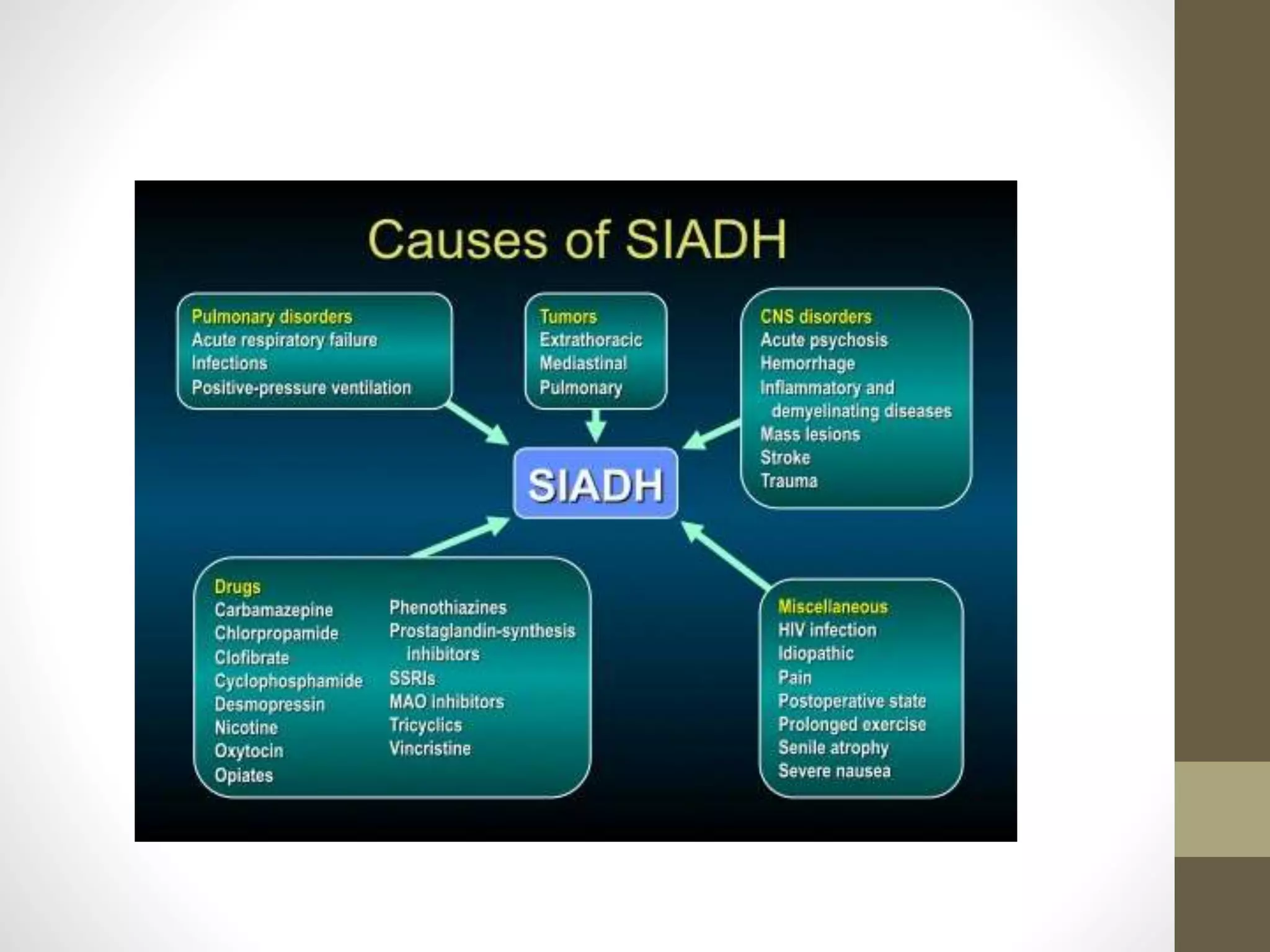 Causes of SIADH

Pulmonary disorders
Acute respiratory failure
Infections
Positive-pressure ventilation

Tumors
Extrathoracic
Mediastinal
Pulmonary

CNS disorders
Acute psychosis
Hemorrhage
Inflammatory and demyelinating diseases
Mass lesions
Stroke
Trauma

SIADH

Drugs
Carbamazepine
Chlorpropamide
Clofibrate
Cyclophosphamide
Desmopressin
Nicotine
Oxytocin
Opiates

Phenothiazines
Prostaglandin-synthesis inhibitors
SSRIs
MAO inhibitors
Tricyclics
Vincristine

Miscellaneous
HIV infection
Idiopathic
Pain
Postoperative state
Prolonged exercise
Senile atrophy
Severe nausea